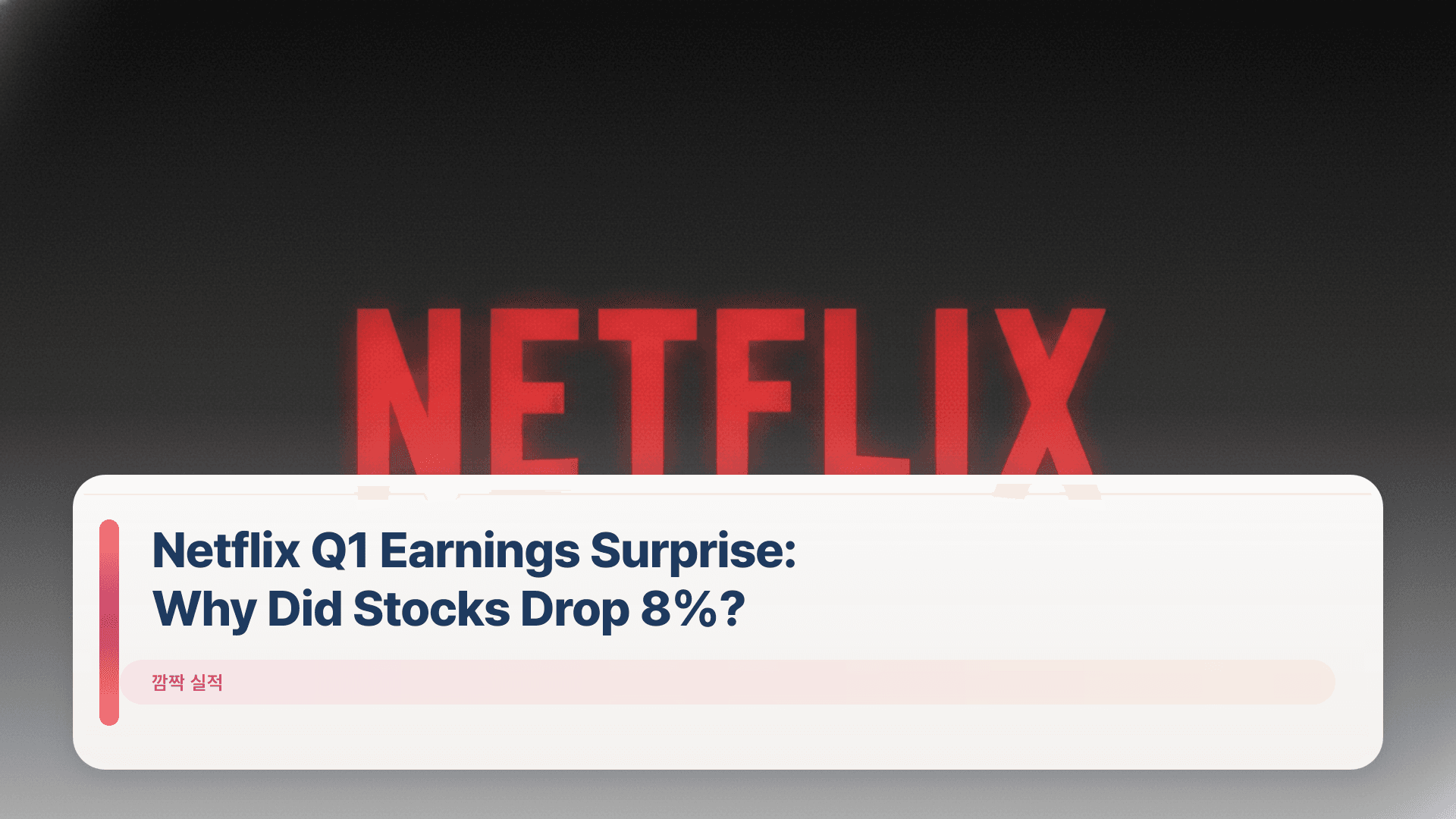 NETFLIX

Netflix Q1 Earnings Surprise:
Why Did Stocks Drop 8%?

깜짝 실적